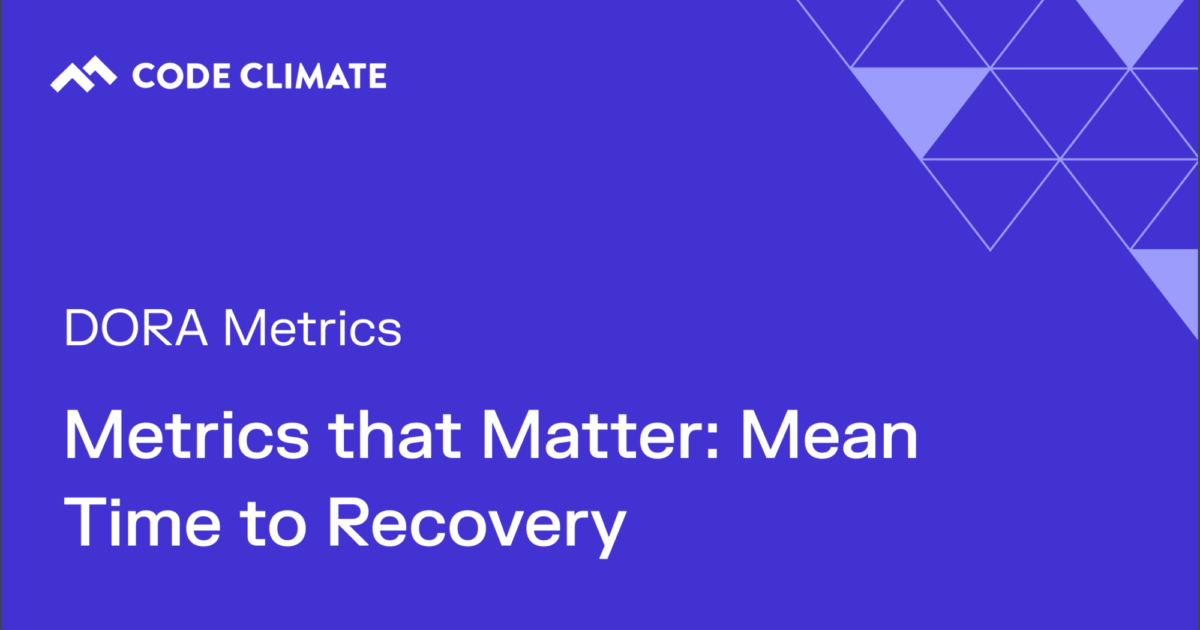 CODE CLIMATE

DORA Metrics

Metrics that Matter: Mean Time to Recovery